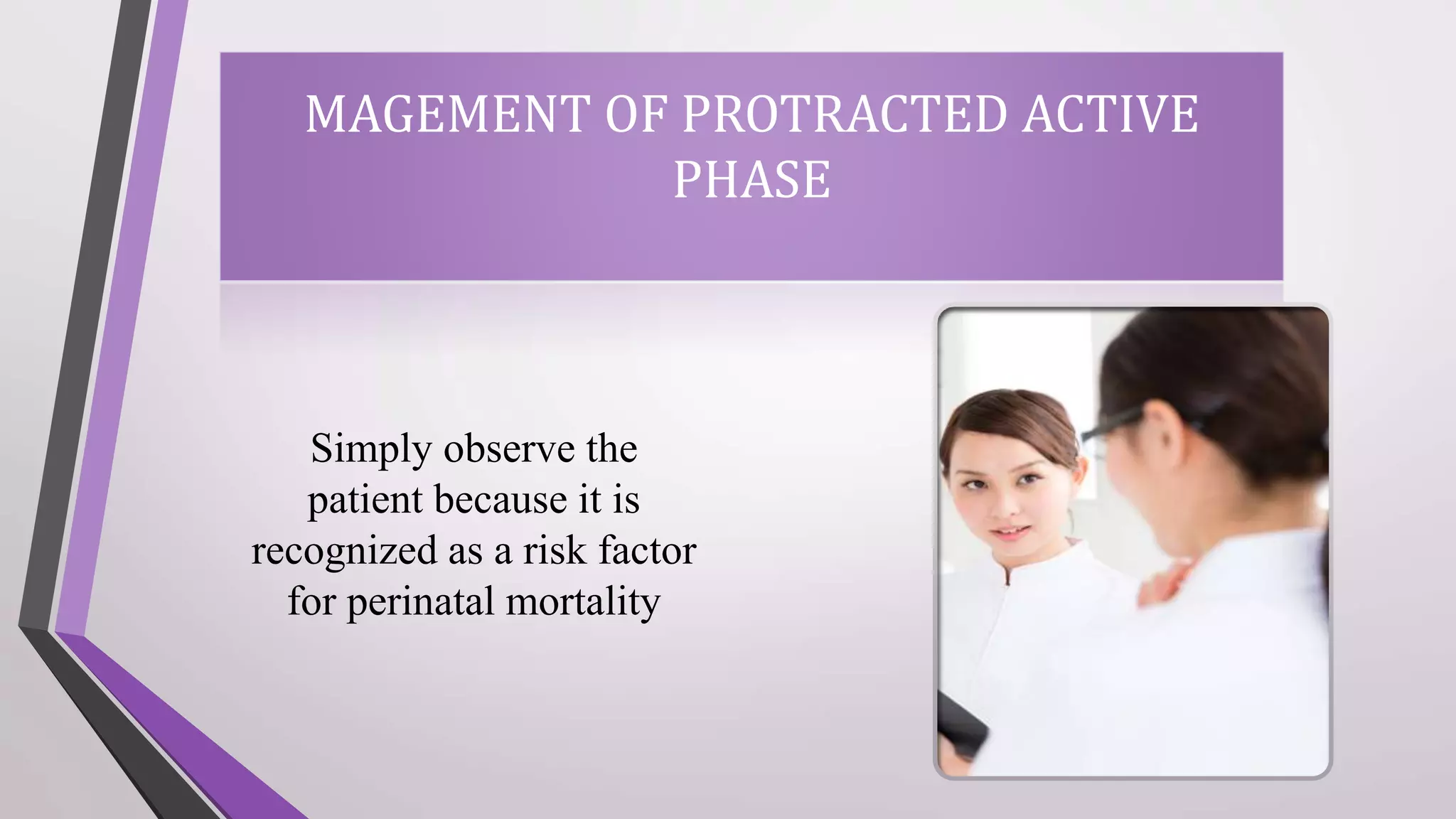 MAGEMENT OF PROTRACTED ACTIVE PHASE

Simply observe the patient because it is recognized as a risk factor for perinatal mortality